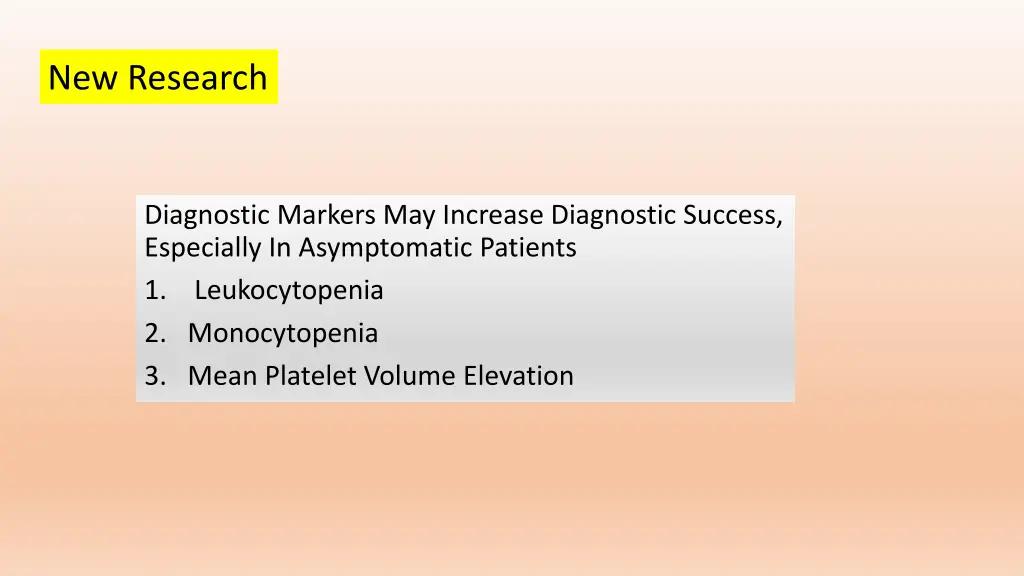 New Research

Diagnostic Markers May Increase Diagnostic Success, Especially In Asymptomatic Patients
1. Leukocytopenia
2. Monocytopenia
3. Mean Platelet Volume Elevation